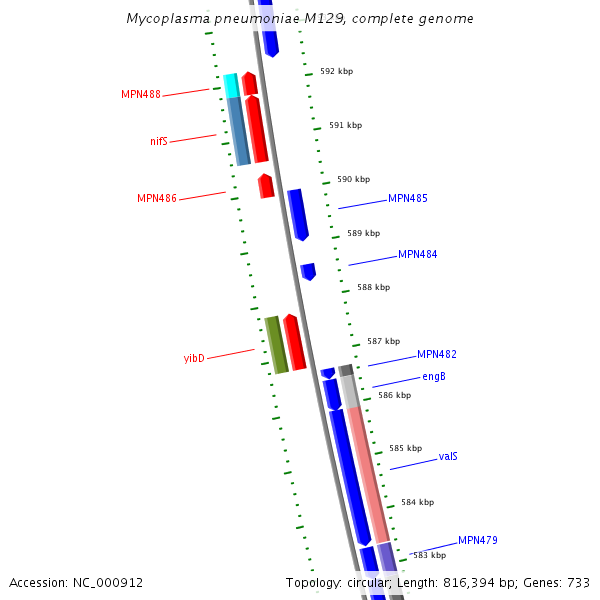 Mycoplasma pneumoniae M129, complete genome

592 kbp

MPN488

591 kbp

nifS

590 kbp

MPN486

MPN485

589 kbp

MPN484

588 kbp

587 kbp

yibD

MPN482

engB

586 kbp

585 kbp

valS

584 kbp

MPN479

583 kbp

Accession: NC_000912

Topology: circular; Length: 816,394 bp; Genes: 733